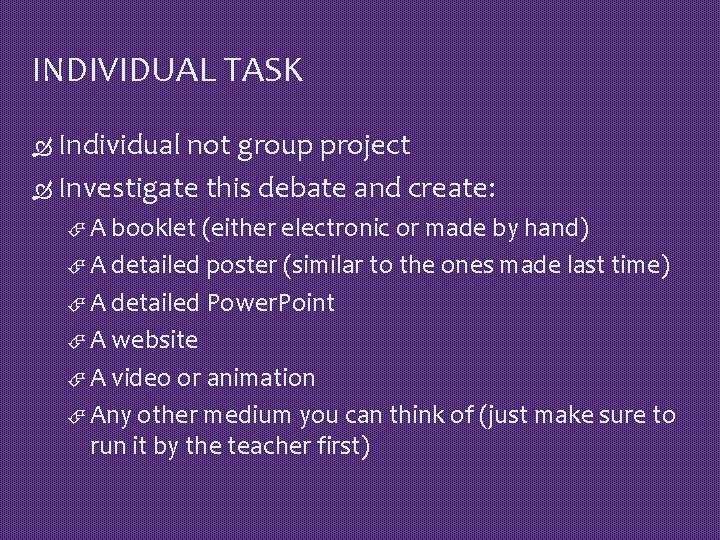 INDIVIDUAL TASK

Individual not group project

Investigate this debate and create:

A booklet (either electronic or made by hand)

A detailed poster (similar to the ones made last time)

A detailed PowerPoint

A website

A video or animation

Any other medium you can think of (just make sure to run it by the teacher first)